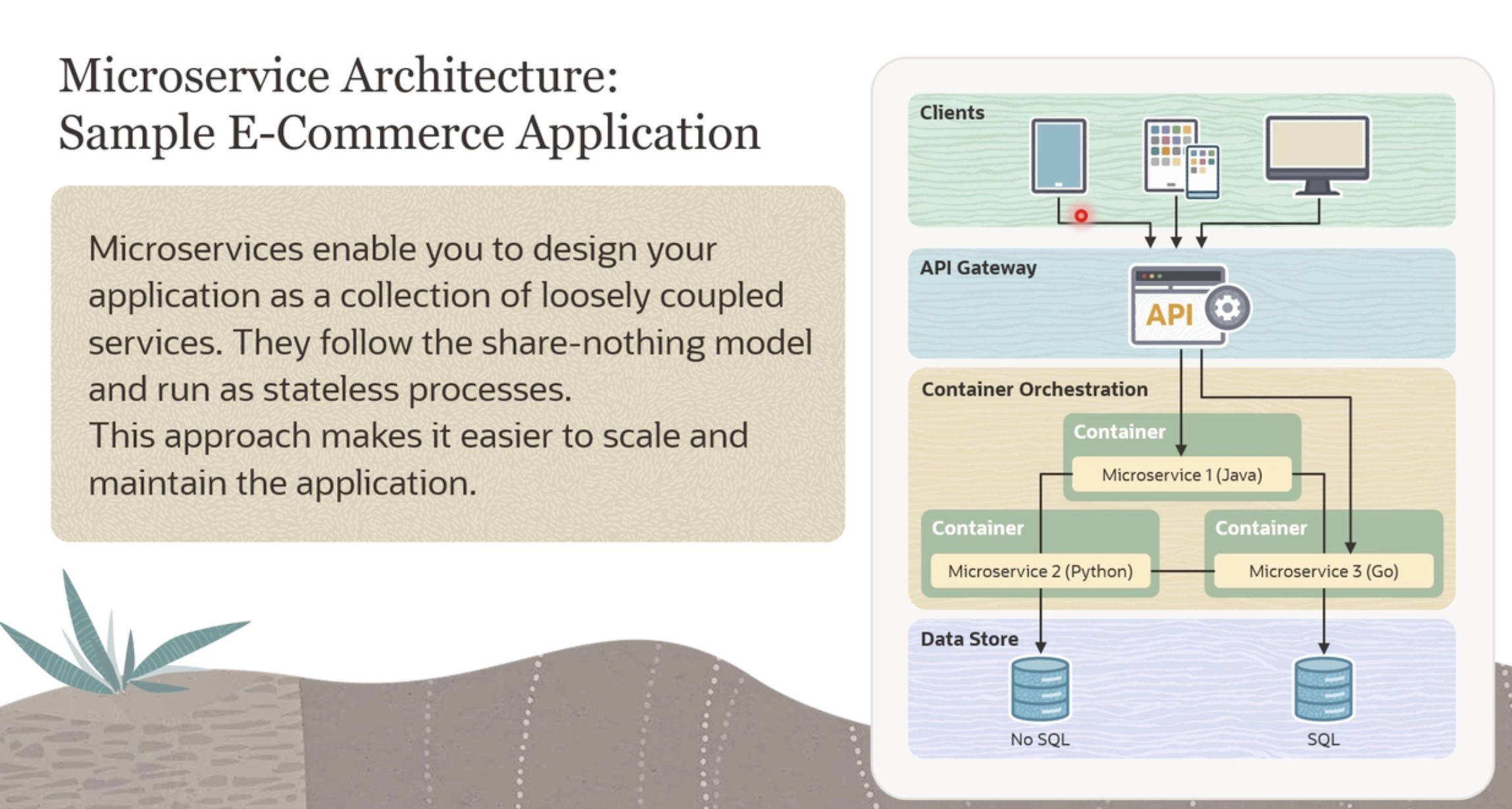 Microservice Architecture:
Sample E-Commerce Application

Microservices enable you to design your application as a collection of loosely coupled services. They follow the share-nothing model and run as stateless processes.
This approach makes it easier to scale and maintain the application.

Clients

API Gateway

API

Container Orchestration

Container

Microservice 1 (Java)

Container

Microservice 2 (Python)

Container

Microservice 3 (Go)

Data Store

No SQL

SQL